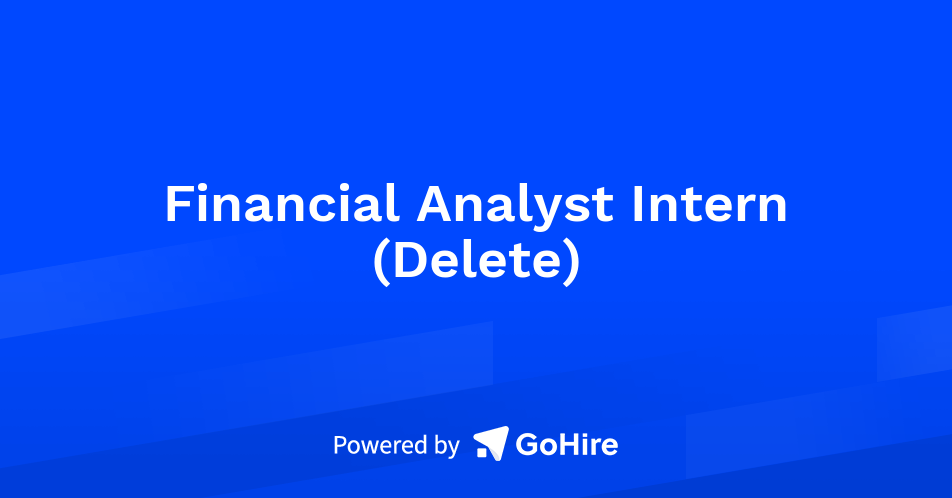 Financial Analyst Intern (Delete)

Powered by GoHire